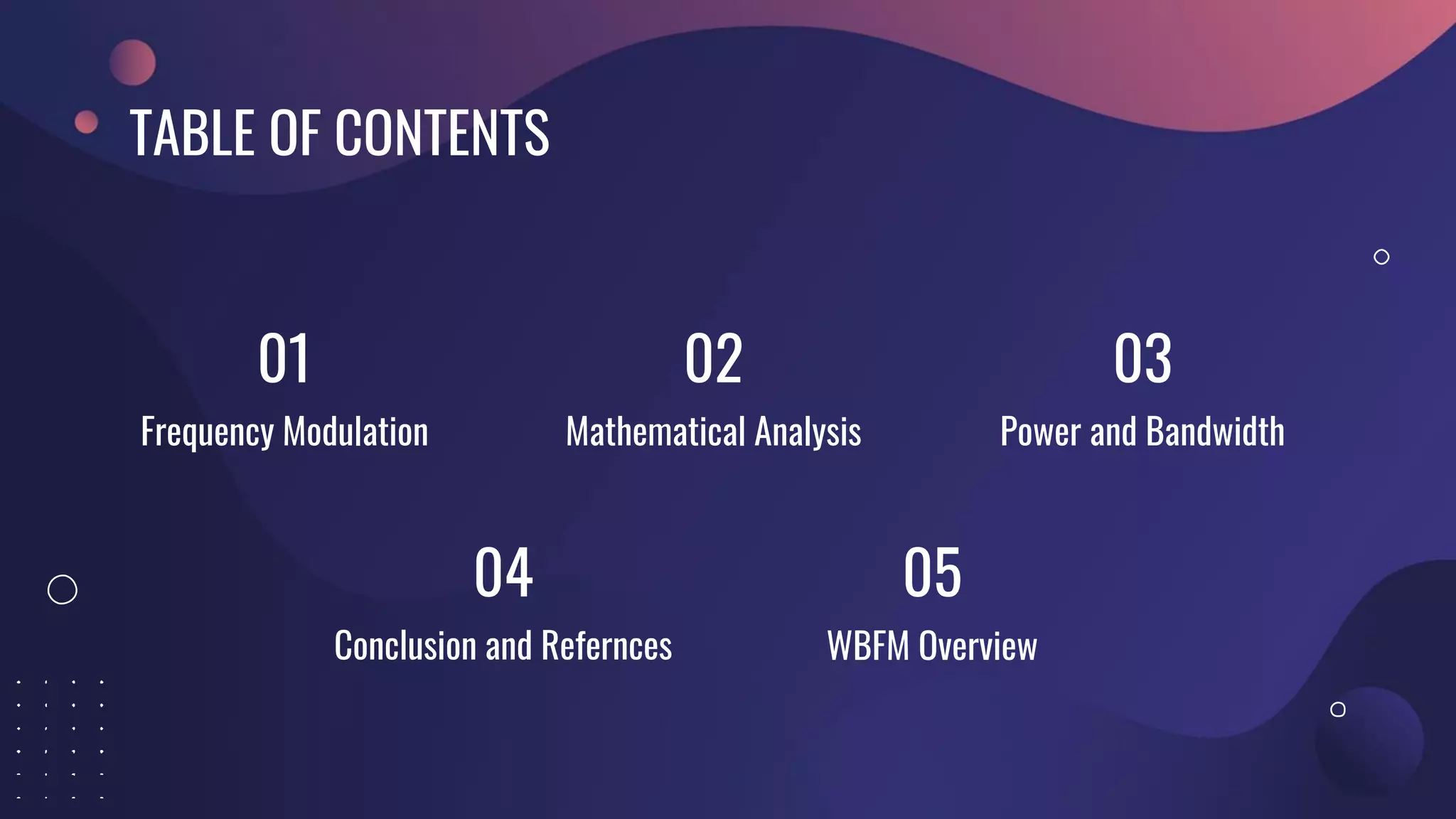 TABLE OF CONTENTS

01
Frequency Modulation

02
Mathematical Analysis

03
Power and Bandwidth

04
Conclusion and Refernces

05
WBFM Overview